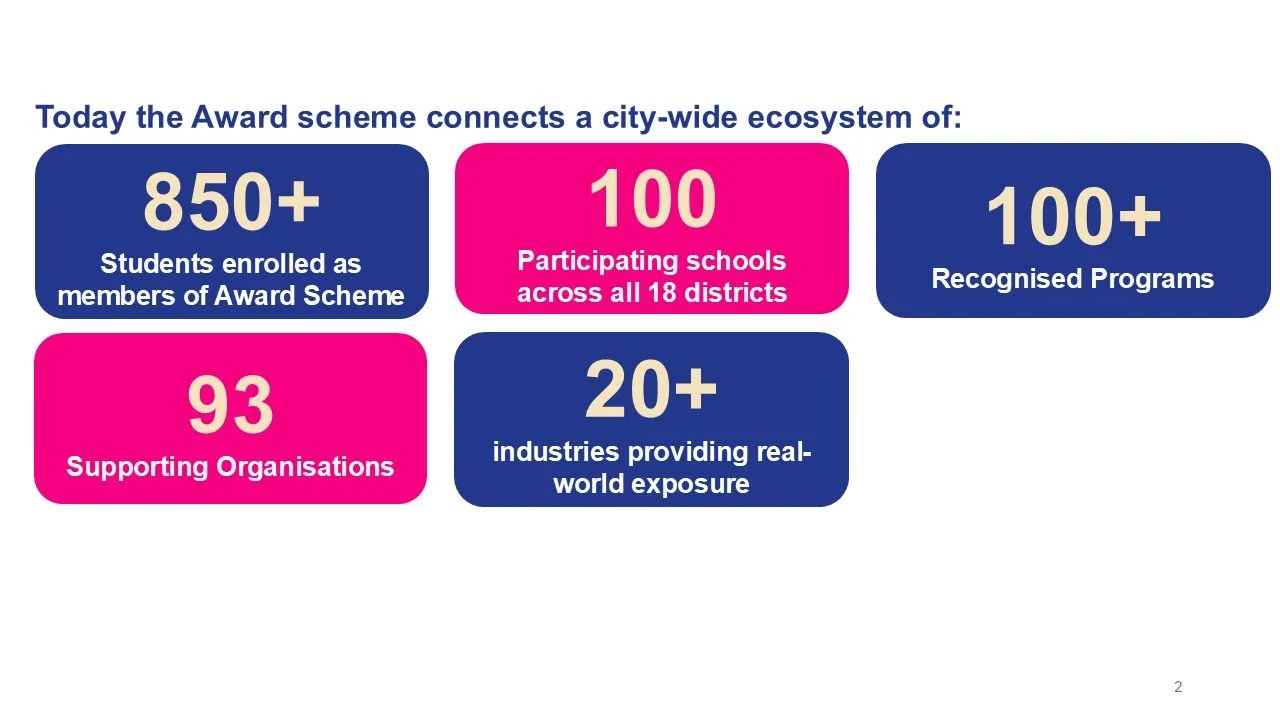 Today the Award scheme connects a city-wide ecosystem of:

850+
Students enrolled as members of Award Scheme

100
Participating schools across all 18 districts

100+
Recognised Programs

93
Supporting Organisations

20+
industries providing real-world exposure

2